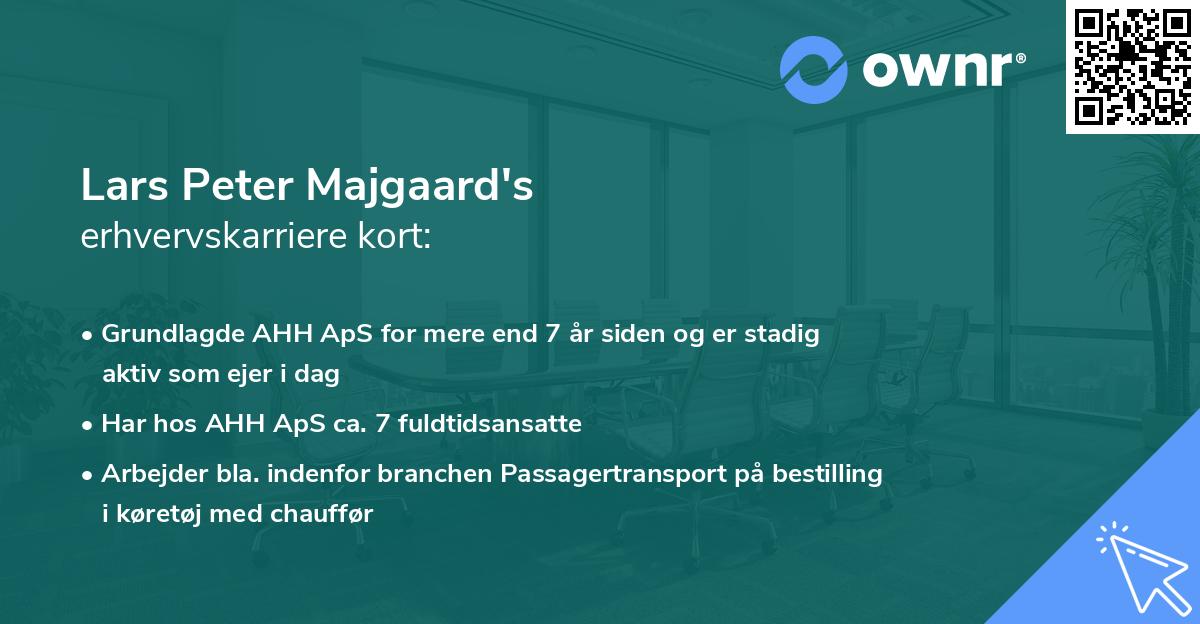 ownr®

Lars Peter Majgaard's
erhvervskarriere kort:

• Grundlagde AHH ApS for mere end 7 år siden og er stadig aktiv som ejer i dag

• Har hos AHH ApS ca. 7 fuldtidsansatte

• Arbejder bla. indenfor branchen Passagertransport på bestilling i køretøj med chauffør